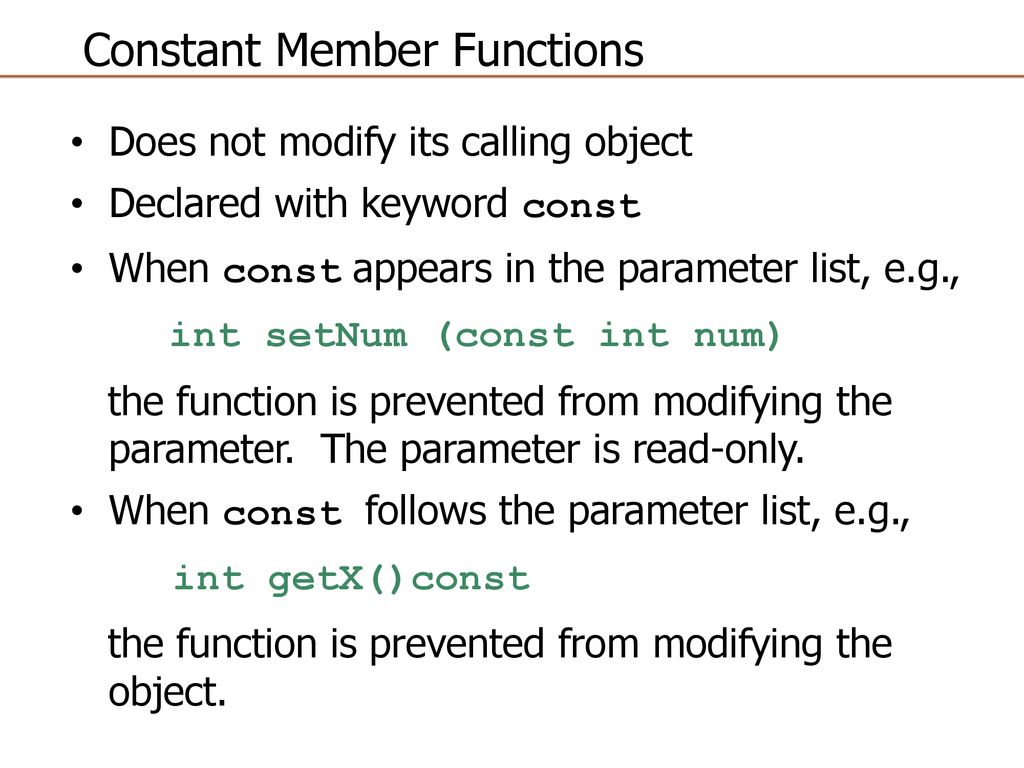 Constant Member Functions

• Does not modify its calling object
• Declared with keyword const
• When const appears in the parameter list, e.g.,

int setNum (const int num)

the function is prevented from modifying the parameter. The parameter is read-only.

• When const follows the parameter list, e.g.,

int getX()const

the function is prevented from modifying the object.